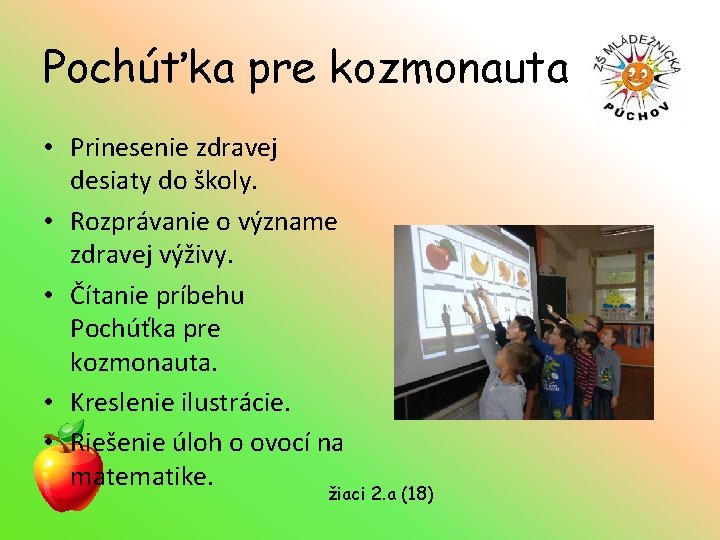 Pochúťka pre kozmonauta

ZŠ MLÁDEŽNÍCKA PÚCHOV

• Prinesenie zdravej desiaty do školy.
• Rozprávanie o význame zdravej výživy.
• Čítanie príbehu Pochúťka pre kozmonauta.
• Kreslenie ilustrácie.
• Riešenie úloh o ovocí na matematike.

žiaci 2.a (18)